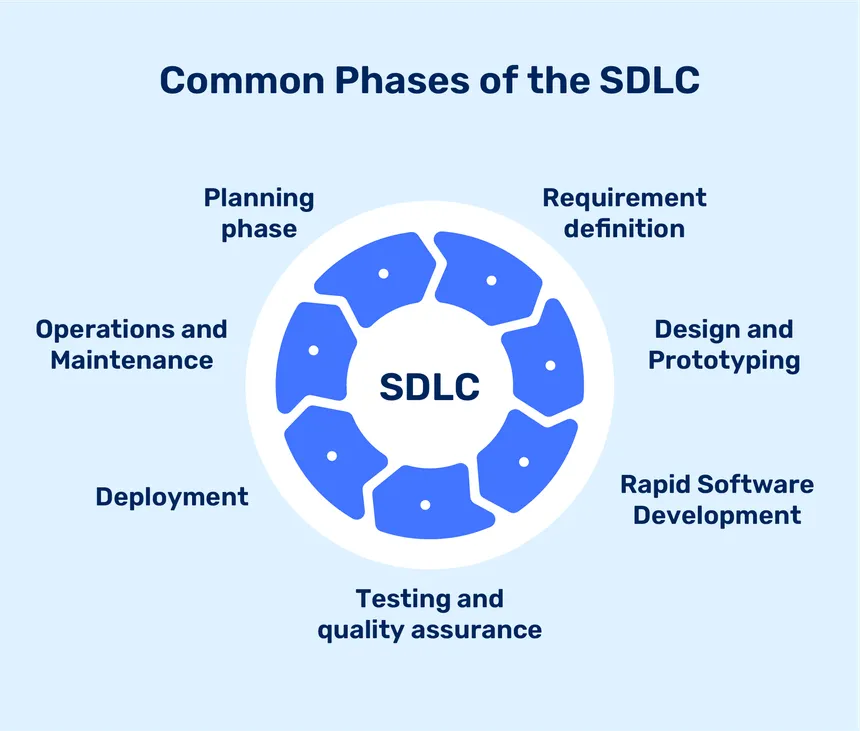 Common Phases of the SDLC

Planning phase

Requirement definition

Design and Prototyping

Rapid Software Development

Testing and quality assurance

Deployment

Operations and Maintenance

SDLC